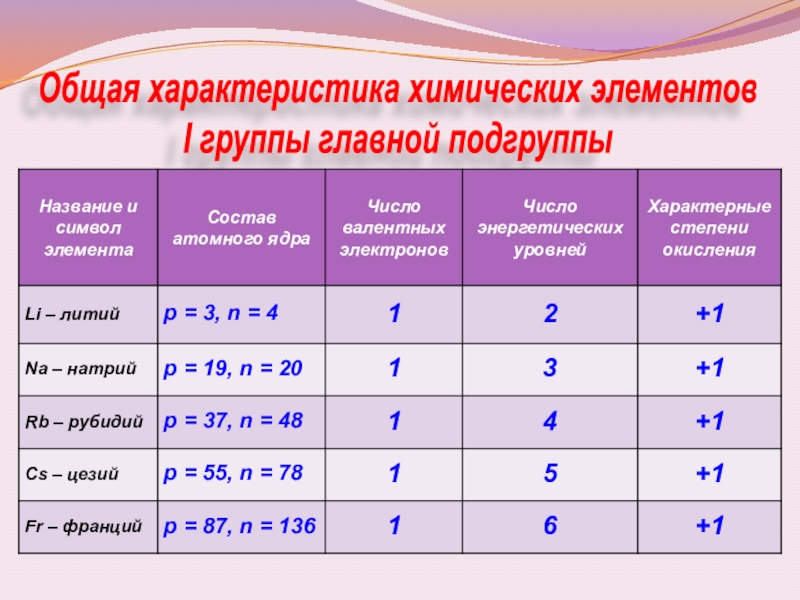 Общая характеристика химических элементов
I группы главной подгруппы

| Название и символ элемента | Состав атомного ядра | Число валентных электронов | Число энергетических уровней | Характерные степени окисления |
|---|---|---|---|---|
| Li – литий | p = 3, n = 4 | 1 | 2 | +1 |
| Na – натрий | p = 19, n = 20 | 1 | 3 | +1 |
| Rb – рубидий | p = 37, n = 48 | 1 | 4 | +1 |
| Cs – цезий | p = 55, n = 78 | 1 | 5 | +1 |
| Fr – франций | p = 87, n = 136 | 1 | 6 | +1 |